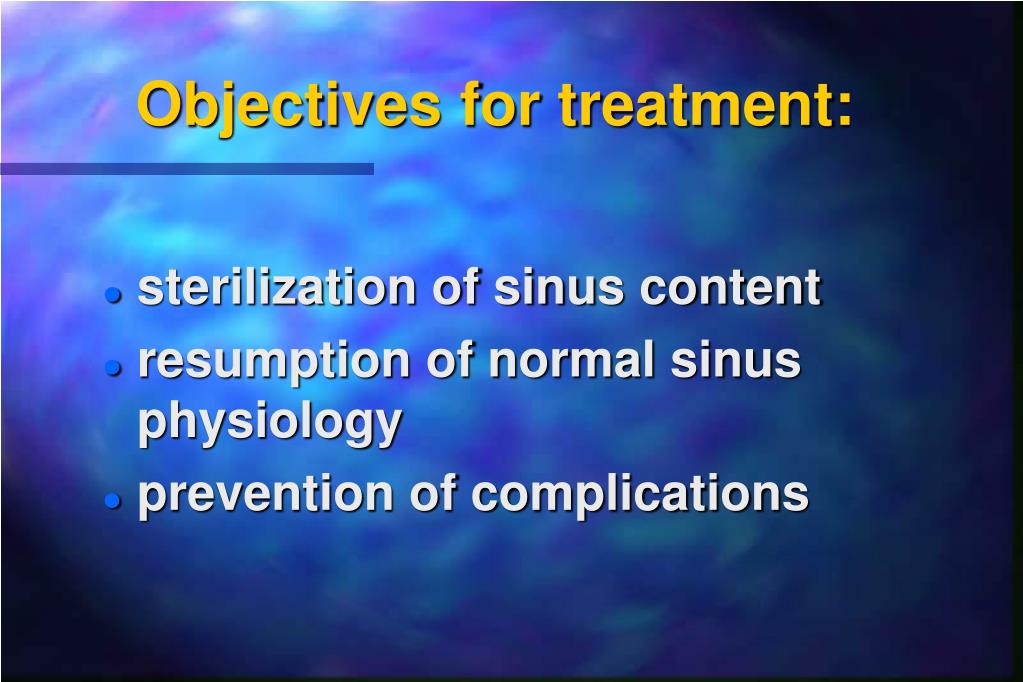 Objectives for treatment:

- sterilization of sinus content
- resumption of normal sinus physiology
- prevention of complications